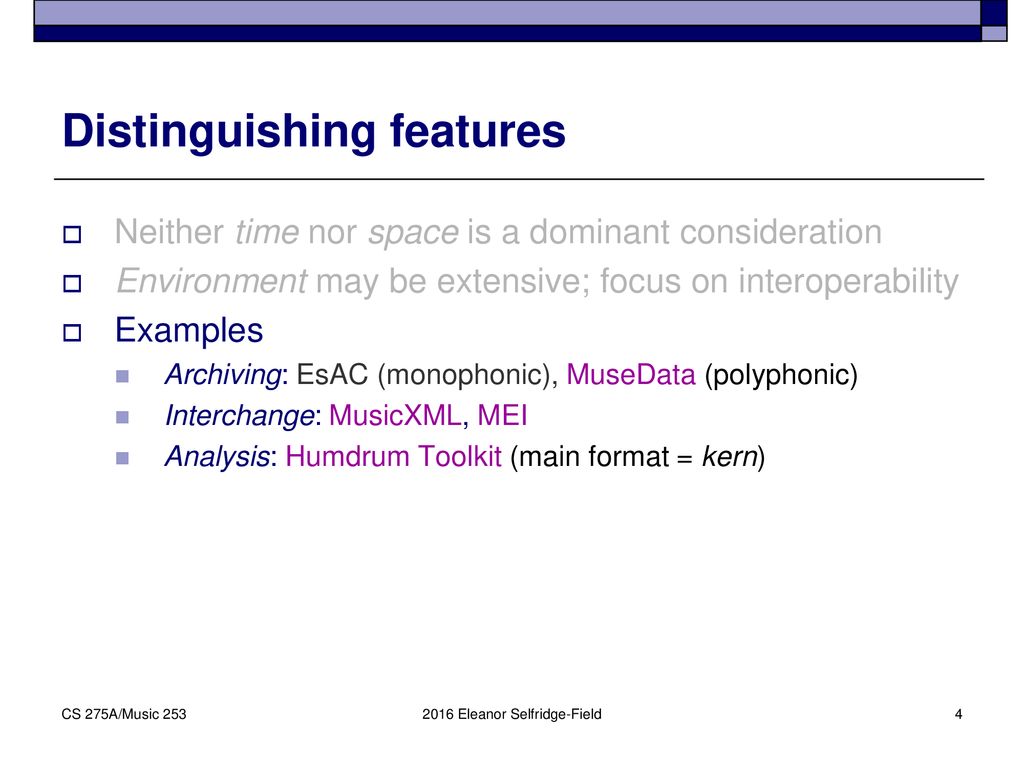 Distinguishing features

Neither time nor space is a dominant consideration

Environment may be extensive; focus on interoperability

Examples

Archiving: EsAC (monophonic), MuseData (polyphonic)

Interchange: MusicXML, MEI

Analysis: Humdrum Toolkit (main format = kern)

CS 275A/Music 253

2016 Eleanor Selfridge-Field

4